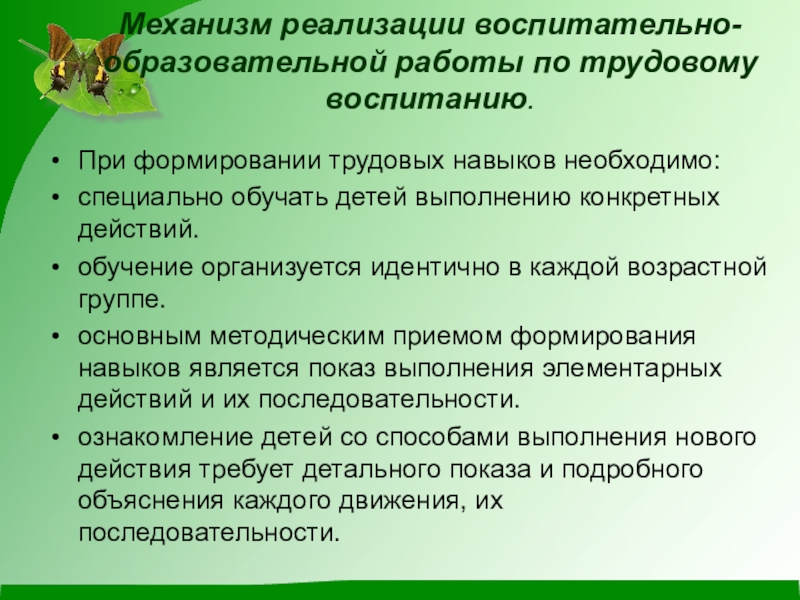 Механизм реализации воспитательно-образовательной работы по трудовому воспитанию.

• При формировании трудовых навыков необходимо:
• специально обучать детей выполнению конкретных действий.
• обучение организуется идентично в каждой возрастной группе.
• основным методическим приемом формирования навыков является показ выполнения элементарных действий и их последовательности.
• ознакомление детей со способами выполнения нового действия требует детального показа и подробного объяснения каждого движения, их последовательности.